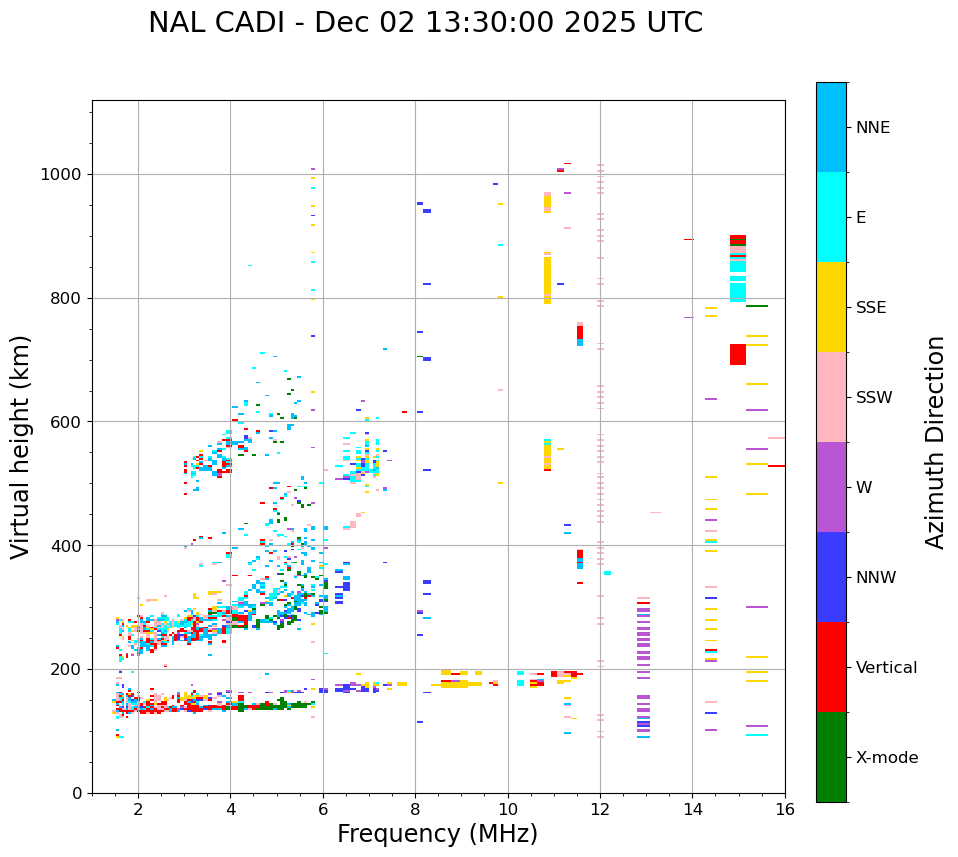 NAL CADI - Dec 02 13:30:00 2025 UTC

Virtual height (km)

1000
800
600
400
200
0

2
4
6
8
10
12
14
16

Frequency (MHz)

NNE
E
SSE
SSW
W
NNW
Vertical
X-mode

Azimuth Direction